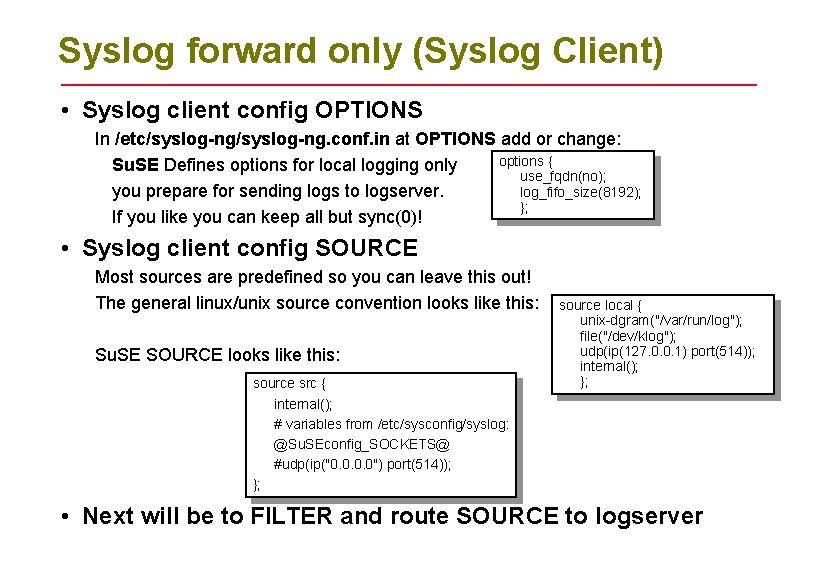 Syslog forward only (Syslog Client)

• Syslog client config OPTIONS

In /etc/syslog-ng/syslog-ng.conf.in at OPTIONS add or change:

SuSE Defines options for local logging only
you prepare for sending logs to logserver.
If you like you can keep all but sync(0)!

options {
use_fqdn(no);
log_fifo_size(8192);
};

• Syslog client config SOURCE

Most sources are predefined so you can leave this out!

The general linux/unix source convention looks like this:

source local {
unix-dgram("/var/run/log");
file("/dev/klog");
udp(ip(127.0.0.1) port(514));
internal();
};

SuSE SOURCE looks like this:

source src {
internal();
# variables from /etc/sysconfig/syslog:
@SuSEconfig_SOCKETS@
#udp(ip("0.0.0.0") port(514));
};

• Next will be to FILTER and route SOURCE to logserver